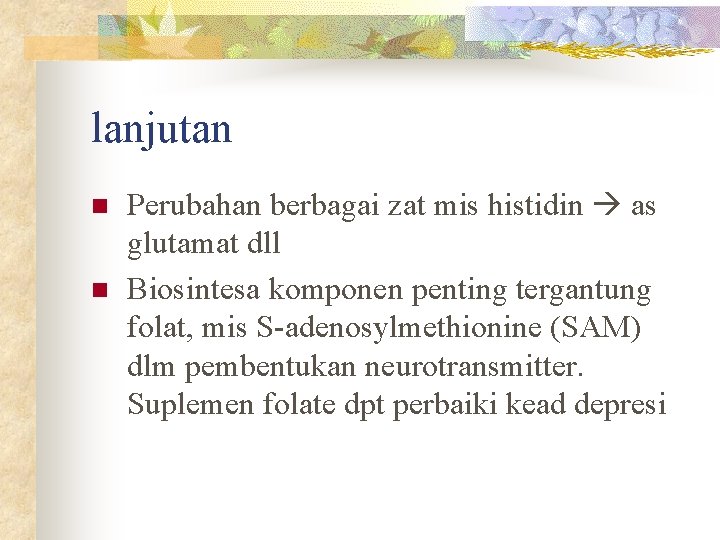 lanjutan

- Perubahan berbagai zat mis histidin → as glutamat dll
- Biosintesa komponen penting tergantung folat, mis S-adenosylmethionine (SAM) dlm pembentukan neurotransmitter. Suplemen folate dpt perbaiki kead depresi